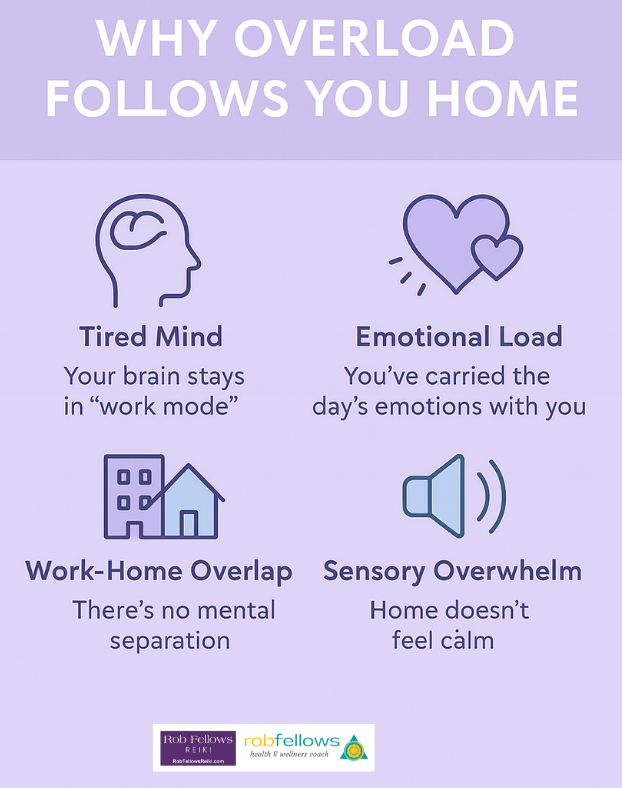 WHY OVERLOAD FOLLOWS YOU HOME

Tired Mind
Your brain stays in “work mode”

Emotional Load
You’ve carried the day’s emotions with you

Work-Home Overlap
There’s no mental separation

Sensory Overwhelm
Home doesn’t feel calm

Rob Fellows REIKI
RobFellowsReiki.com

robfellows
health & wellness coach